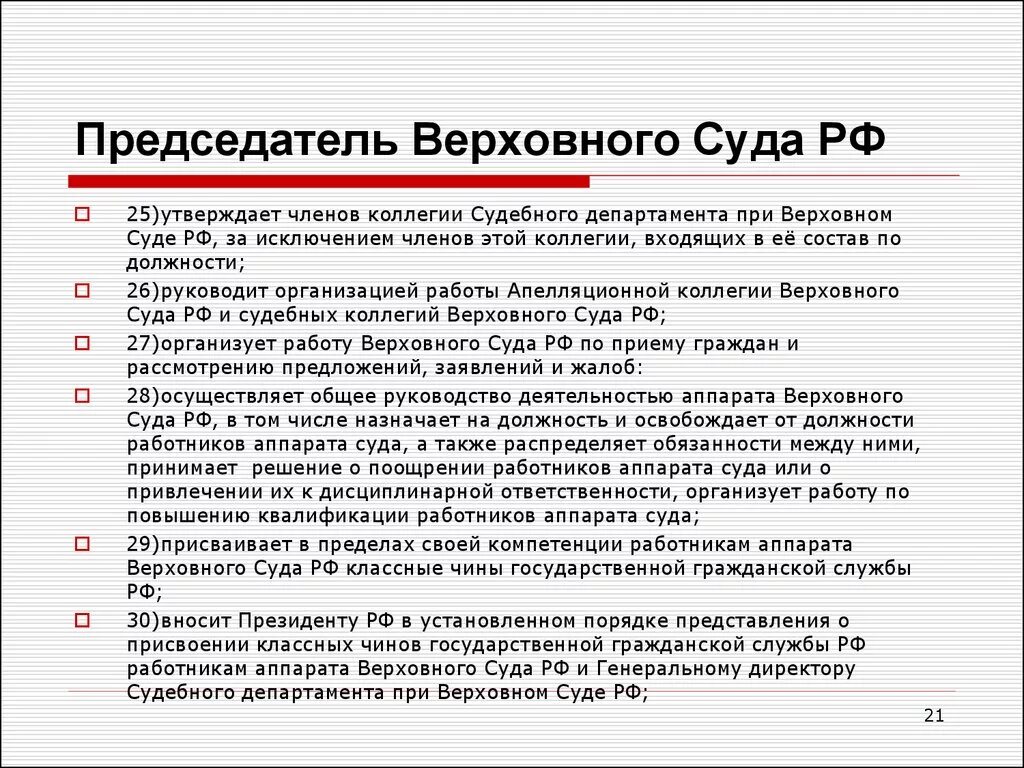 Председатель Верховного Суда РФ

25)утверждает членов коллегии Судебного департамента при Верховном Суде РФ, за исключением членов этой коллегии, входящих в её состав по должности;

26)руководит организацией работы Апелляционной коллегии Верховного Суда РФ и судебных коллегий Верховного Суда РФ;

27)организует работу Верховного Суда РФ по приему граждан и рассмотрению предложений, заявлений и жалоб:

28)осуществляет общее руководство деятельностью аппарата Верховного Суда РФ, в том числе назначает на должность и освобождает от должности работников аппарата суда, а также распределяет обязанности между ними, принимает решение о поощрении работников аппарата суда или о привлечении их к дисциплинарной ответственности, организует работу по повышению квалификации работников аппарата суда;

29)присваивает в пределах своей компетенции работникам аппарата Верховного Суда РФ классные чины государственной гражданской службы РФ;

30)вносит Президенту РФ в установленном порядке представления о присвоении классных чинов государственной гражданской службы РФ работникам аппарата Верховного Суда РФ и Генеральному директору Судебного департамента при Верховном Суде РФ;

21